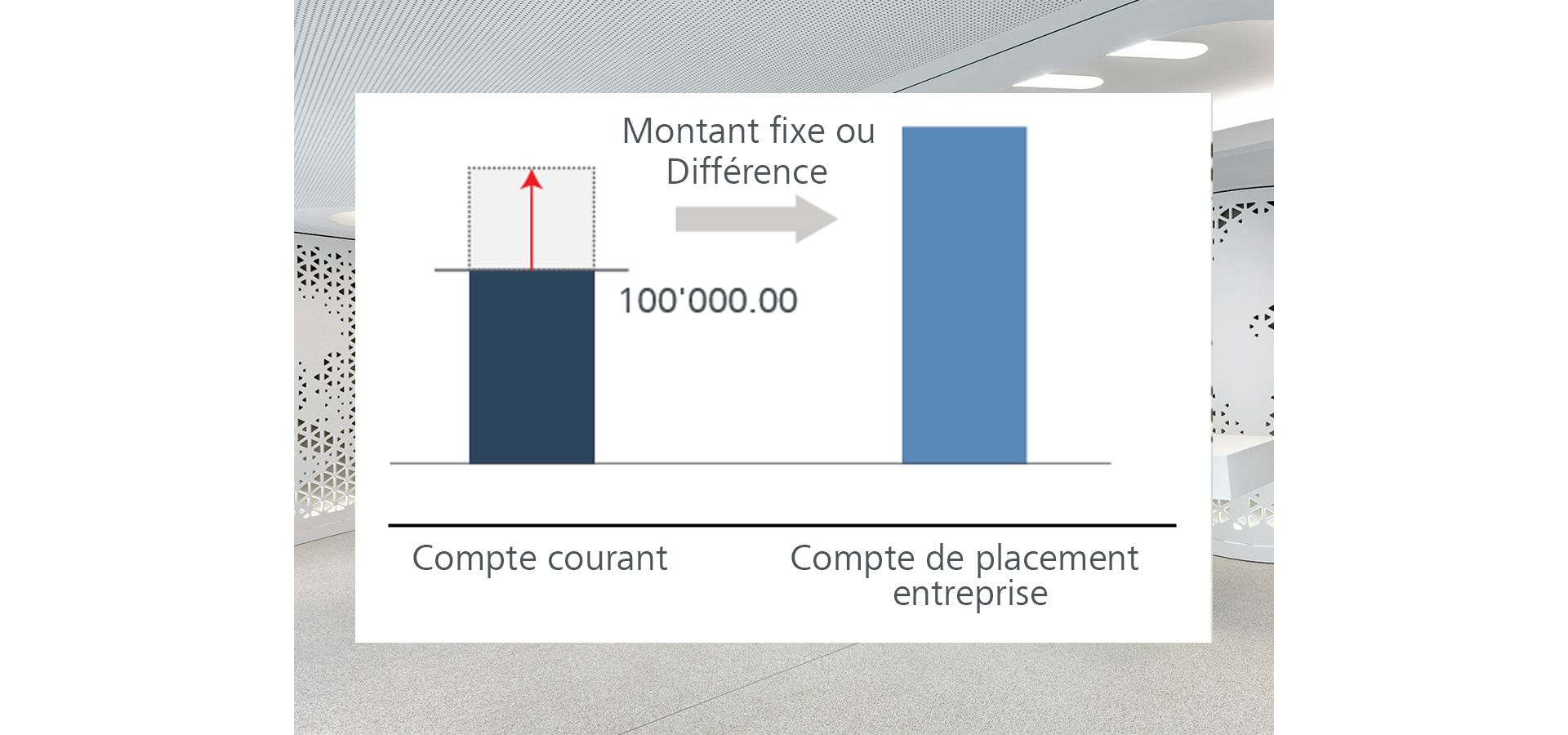 Montant fixe ou Différence

100'000.00

Compte courant

Compte de placement entreprise